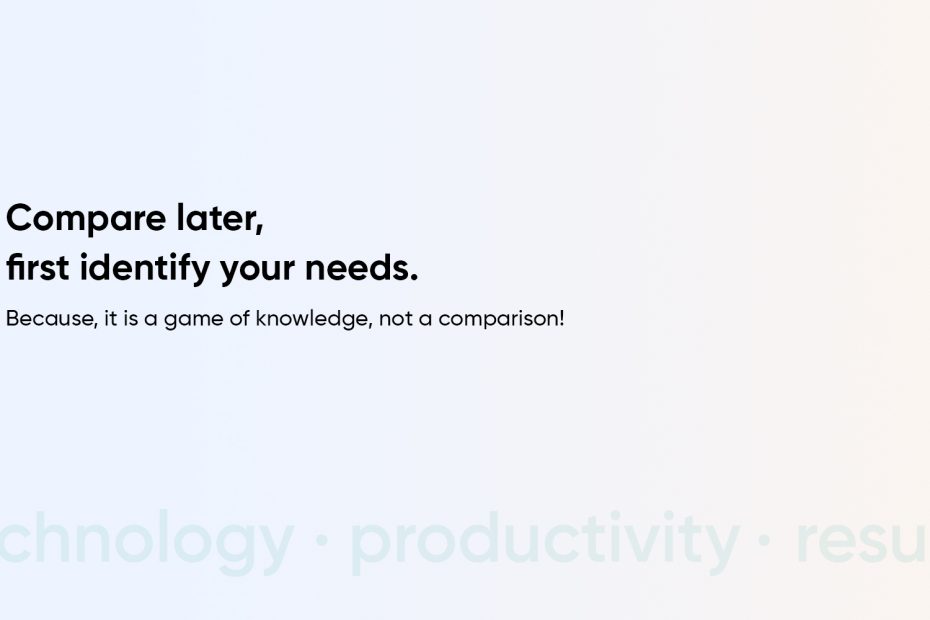 Compare later,
first identify your needs.

Because, it is a game of knowledge, not a comparison!

chnology · productivity · resu